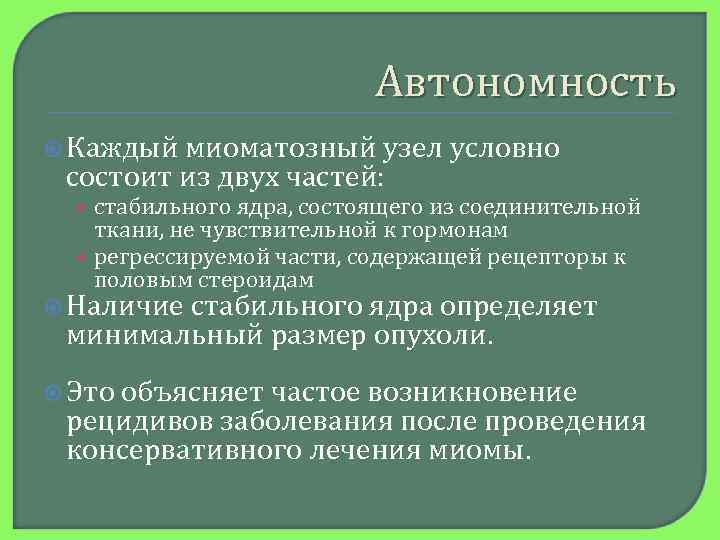 Автономность

Каждый миоматозный узел условно состоит из двух частей:

стабильного ядра, состоящего из соединительной ткани, не чувствительной к гормонам

регрессируемой части, содержащей рецепторы к половым стероидам

Наличие стабильного ядра определяет минимальный размер опухоли.

Это объясняет частое возникновение рецидивов заболевания после проведения консервативного лечения миомы.